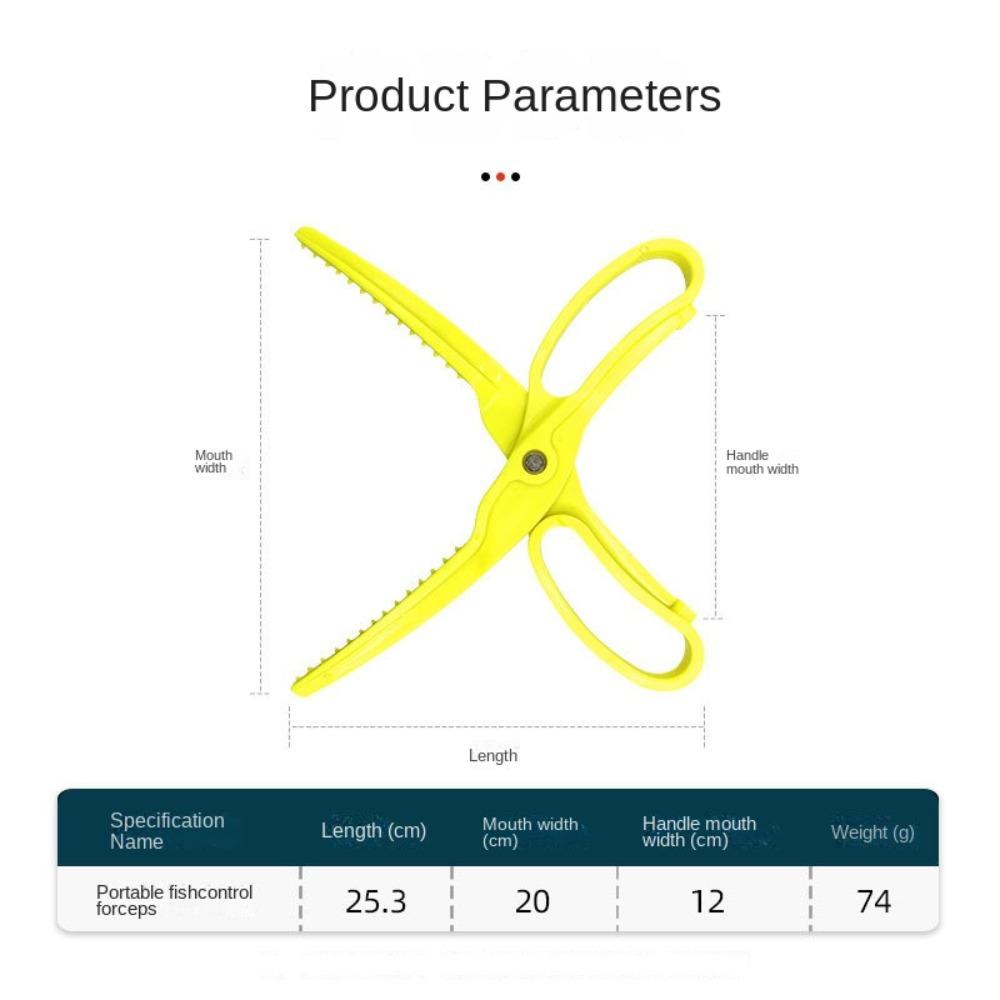 Product Parameters

Mouth width

Handle mouth width

Length

| Specification Name | Length (cm) | Mouth width (cm) | Handle mouth width (cm) | Weight (g) |
|---|---|---|---|---|
| Portable fishcontrol forceps | 25.3 | 20 | 12 | 74 |